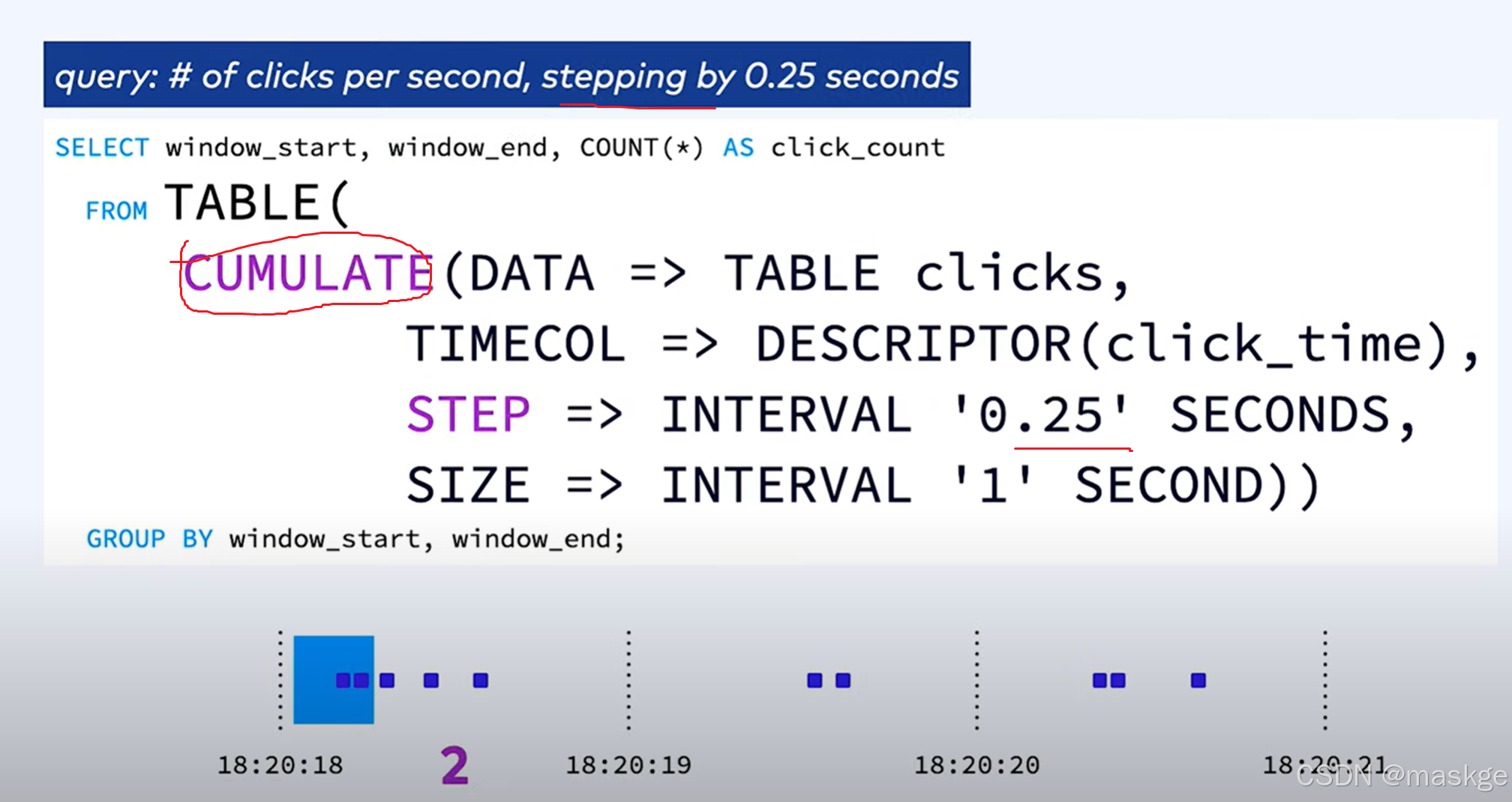 query: # of clicks per second, stepping by 0.25 seconds

SELECT window_start, window_end, COUNT(*) AS click_count
FROM TABLE(
CUMULATE(DATA => TABLE clicks,
TIMECOL => DESCRIPTOR(click_time),
STEP => INTERVAL '0.25' SECONDS,
SIZE => INTERVAL '1' SECOND))
GROUP BY window_start, window_end;

18:20:18 2 18:20:19 18:20:20 18:20:21

CSDN @maskge